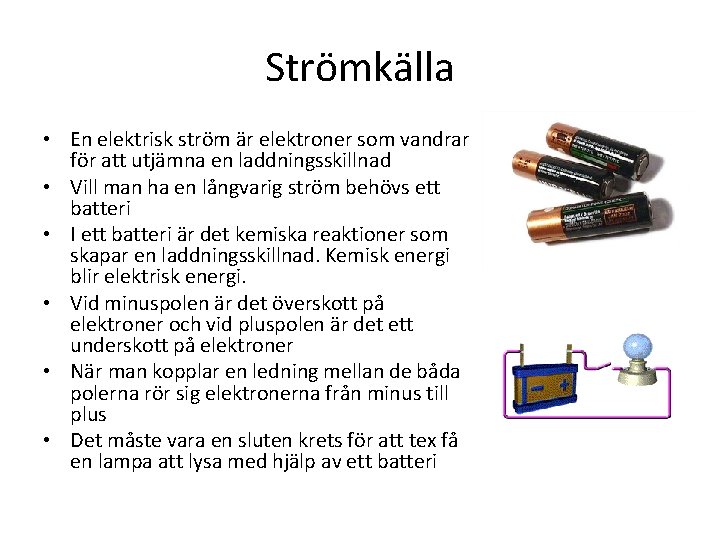 Strömkälla

• En elektrisk ström är elektroner som vandrar för att utjämna en laddningsskillnad
• Vill man ha en långvarig ström behövs ett batteri
• I ett batteri är det kemiska reaktioner som skapar en laddningsskillnad. Kemisk energi blir elektrisk energi.
• Vid minuspolen är det överskott på elektroner och vid pluspolen är det ett underskott på elektroner
• När man kopplar en ledning mellan de båda polerna rör sig elektronerna från minus till plus
• Det måste vara en sluten krets för att tex få en lampa att lysa med hjälp av ett batteri

− +